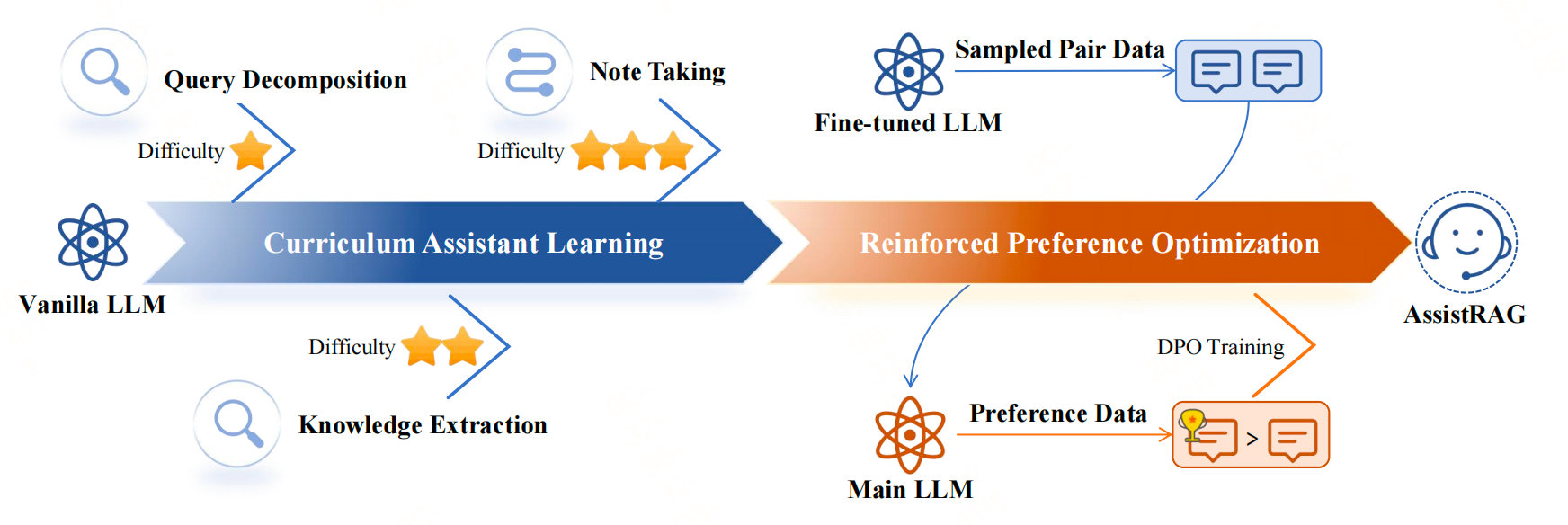 Query Decomposition

Difficulty

Note Taking

Difficulty

Sampled Pair Data

Fine-tuned LLM

Vanilla LLM

Curriculum Assistant Learning

Reinforced Preference Optimization

AssistRAG

Difficulty

Knowledge Extraction

DPO Training

Preference Data

>

Main LLM